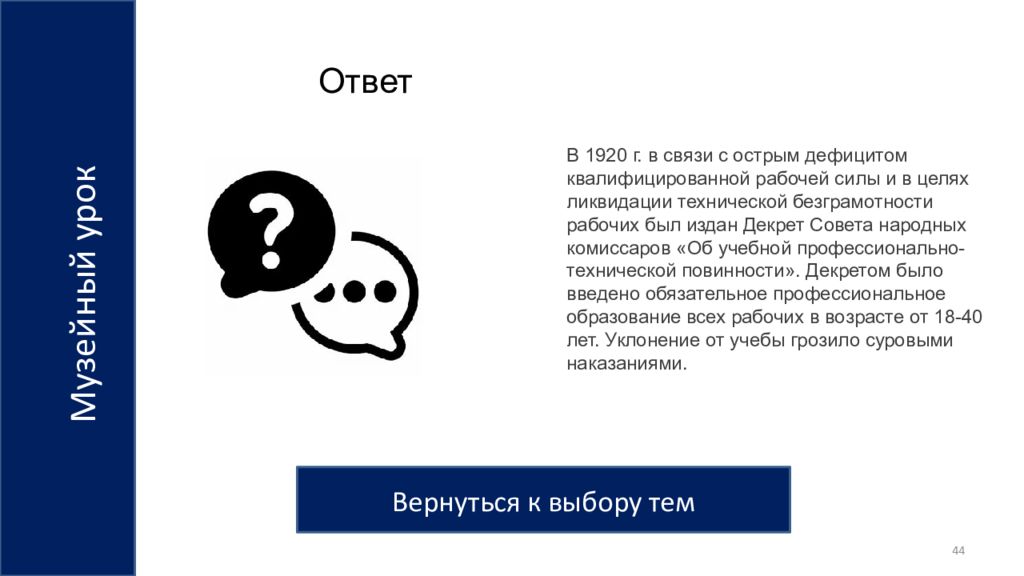 Музейный урок

Ответ

?

В 1920 г. в связи с острым дефицитом квалифицированной рабочей силы и в целях ликвидации технической безграмотности рабочих был издан Декрет Совета народных комиссаров «Об учебной профессионально-технической повинности». Декретом было введено обязательное профессиональное образование всех рабочих в возрасте от 18-40 лет. Уклонение от учебы грозило суровыми наказаниями.

Вернуться к выбору тем

44